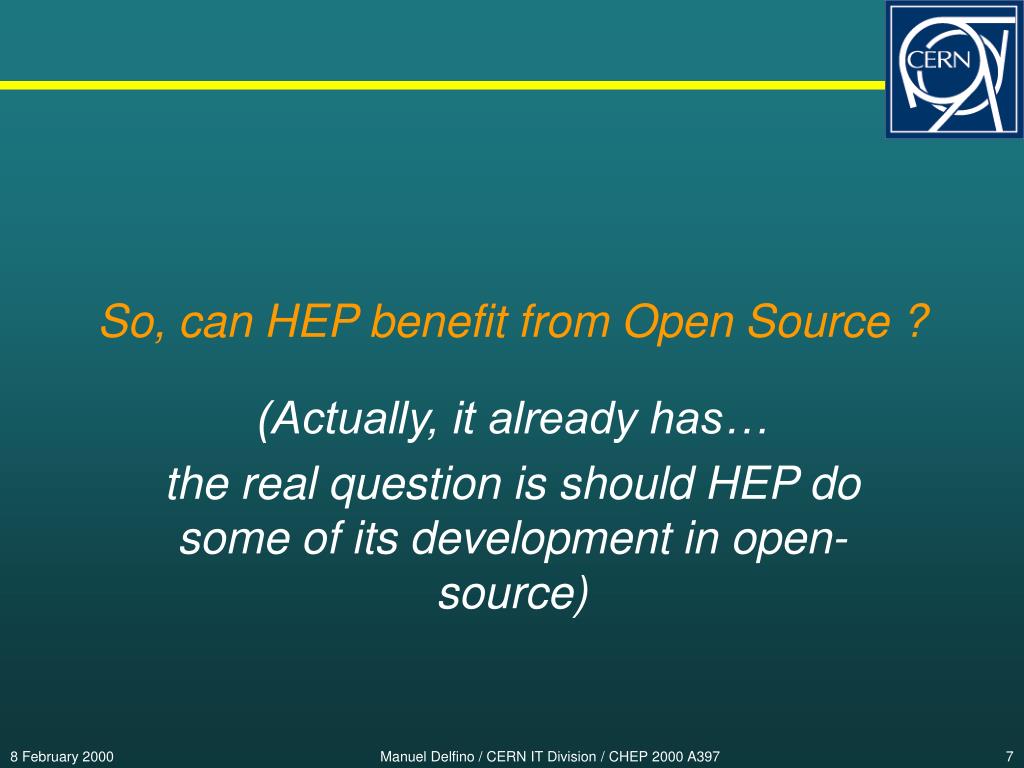 CERN

So, can HEP benefit from Open Source ?

(Actually, it already has…

the real question is should HEP do some of its development in open-source)

8 February 2000

Manuel Delfino / CERN IT Division / CHEP 2000 A397

7